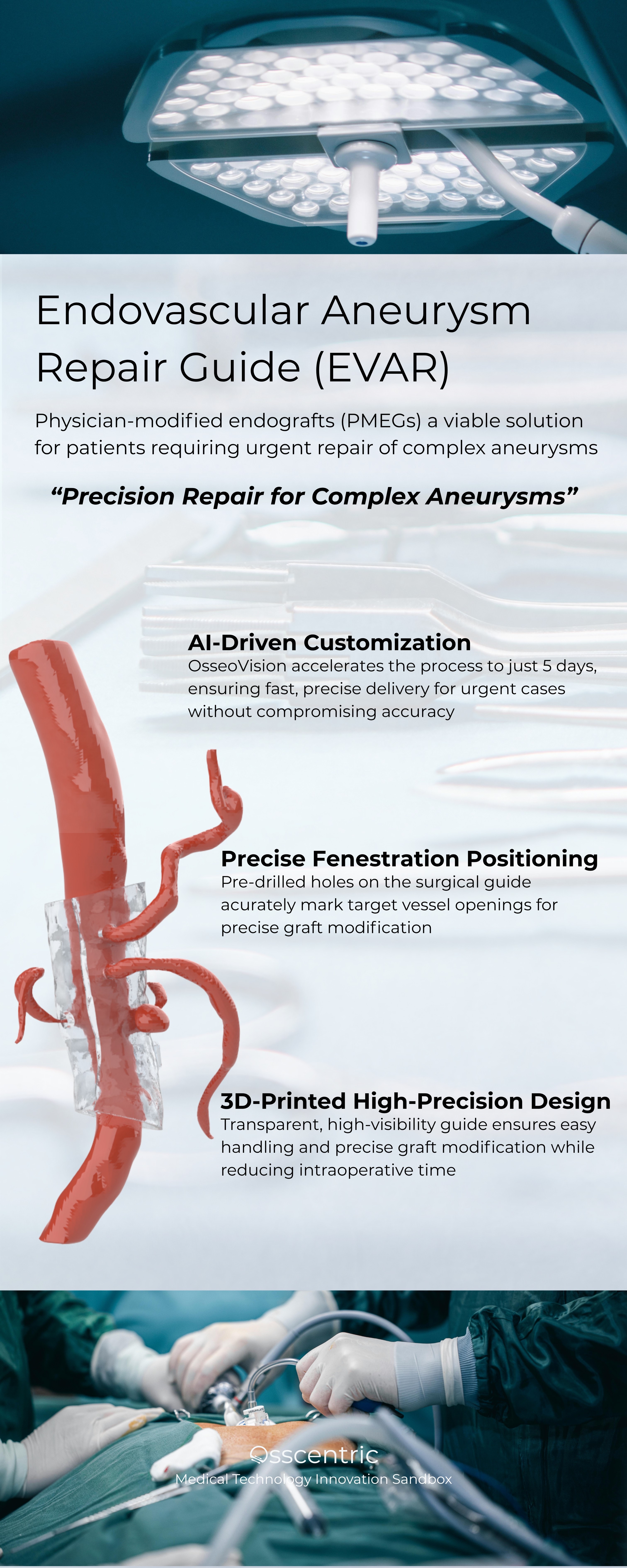 Endovascular Aneurysm Repair Guide (EVAR)

Physician-modified endografts (PMEGs) a viable solution for patients requiring urgent repair of complex aneurysms

“Precision Repair for Complex Aneurysms”

AI-Driven Customization
OsseoVision accelerates the process to just 5 days, ensuring fast, precise delivery for urgent cases without compromising accuracy

Precise Fenestration Positioning
Pre-drilled holes on the surgical guide acurately mark target vessel openings for precise graft modification

3D-Printed High-Precision Design
Transparent, high-visibility guide ensures easy handling and precise graft modification while reducing intraoperative time

Osscentric
Medical Technology Innovation Sandbox